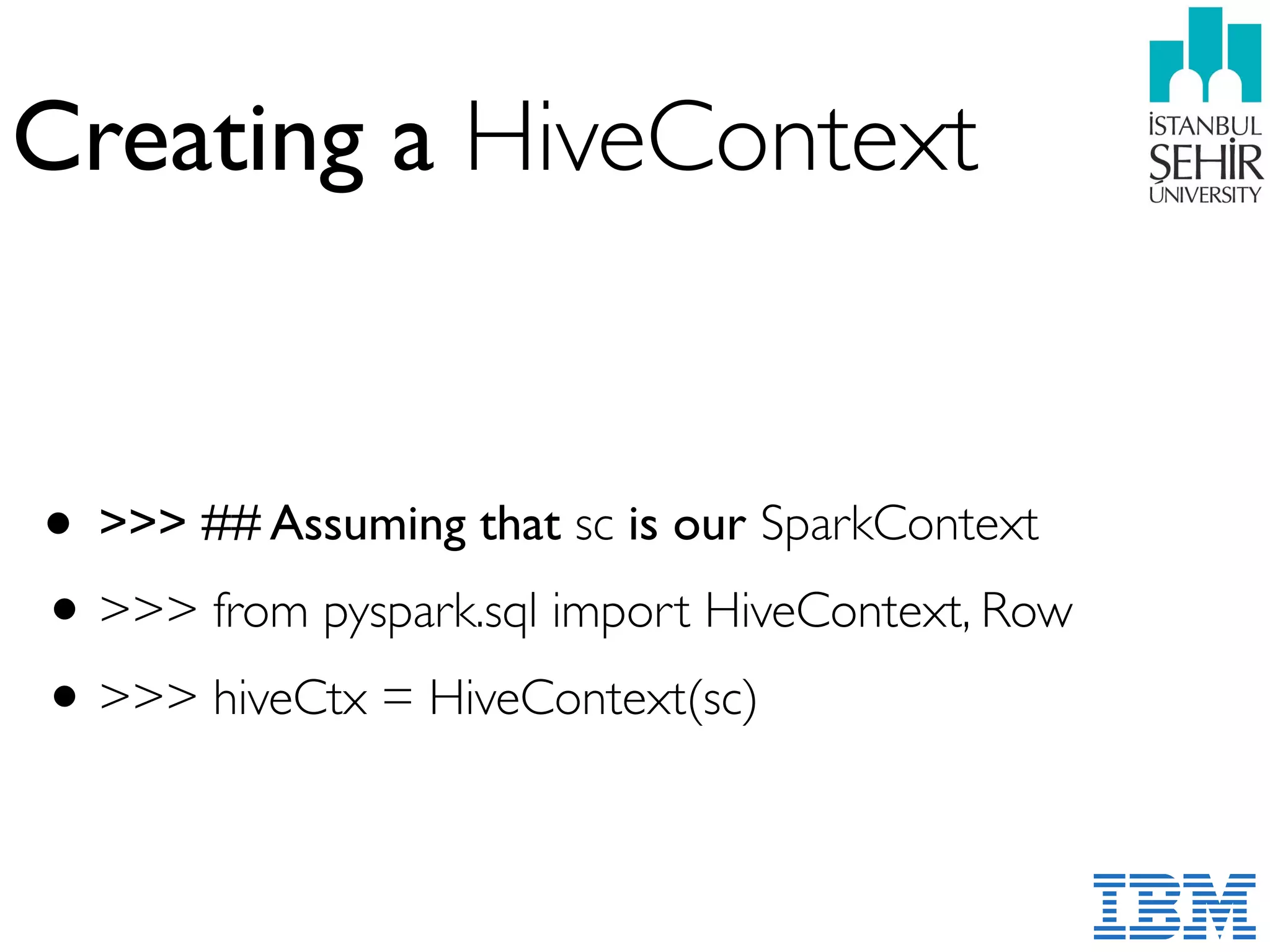 Creating a HiveContext

İSTANBUL
ŞEHİR
UNIVERSITY

• >>> ## Assuming that sc is our SparkContext
• >>> from pyspark.sql import HiveContext, Row
• >>> hiveCtx = HiveContext(sc)

IBM